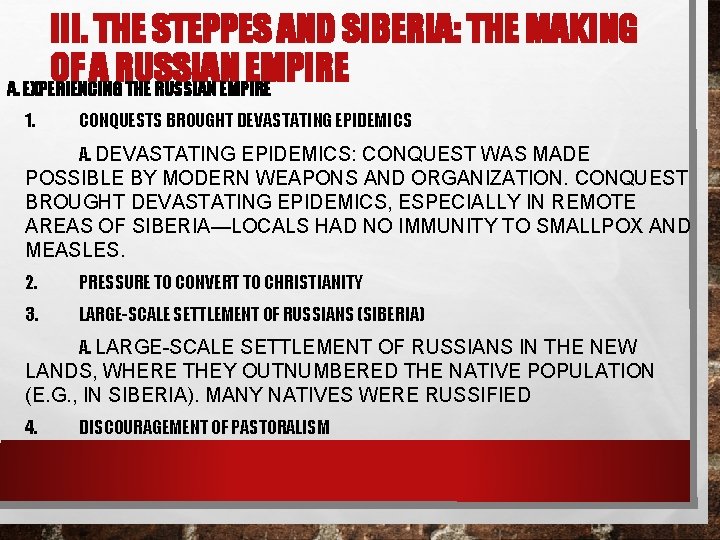 III. THE STEPPES AND SIBERIA: THE MAKING OF A RUSSIAN EMPIRE

A. EXPERIENCING THE RUSSIAN EMPIRE

1. CONQUESTS BROUGHT DEVASTATING EPIDEMICS

A. DEVASTATING EPIDEMICS: CONQUEST WAS MADE POSSIBLE BY MODERN WEAPONS AND ORGANIZATION. CONQUEST BROUGHT DEVASTATING EPIDEMICS, ESPECIALLY IN REMOTE AREAS OF SIBERIA—LOCALS HAD NO IMMUNITY TO SMALLPOX AND MEASLES.

2. PRESSURE TO CONVERT TO CHRISTIANITY

3. LARGE-SCALE SETTLEMENT OF RUSSIANS (SIBERIA)

A. LARGE-SCALE SETTLEMENT OF RUSSIANS IN THE NEW LANDS, WHERE THEY OUTNUMBERED THE NATIVE POPULATION (E.G., IN SIBERIA). MANY NATIVES WERE RUSSIFIED

4. DISCOURAGEMENT OF PASTORALISM